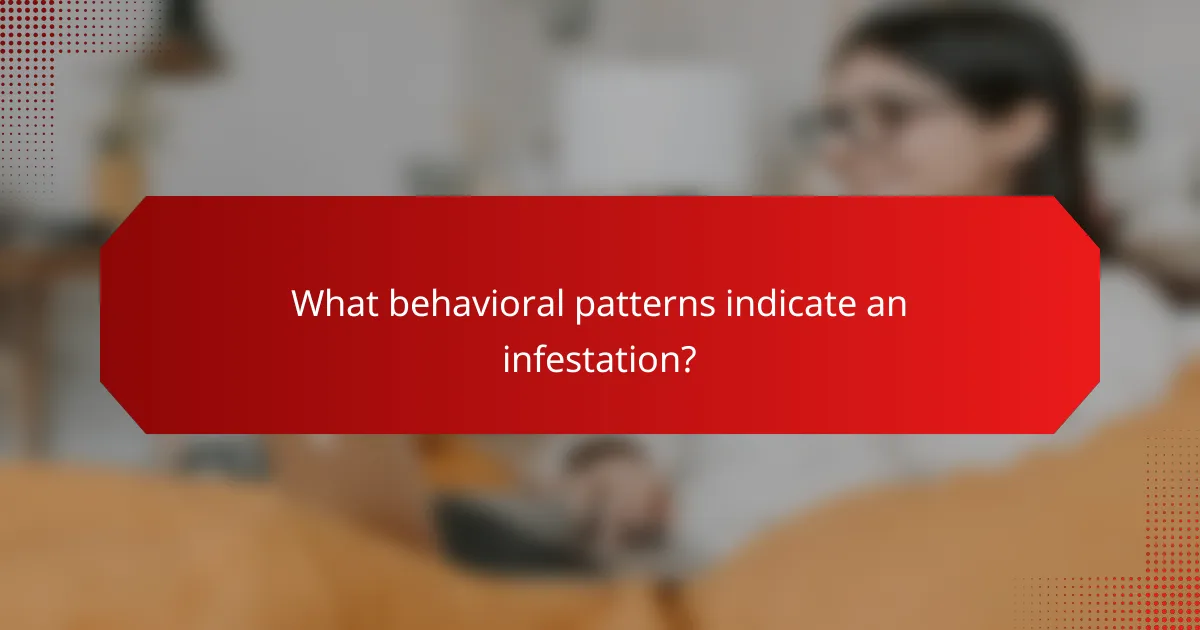 What behavioral patterns indicate an infestation?